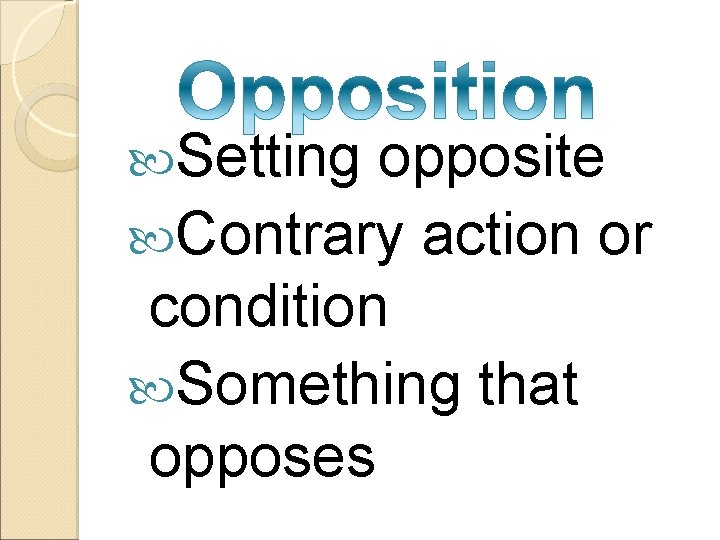 Opposition

Setting opposite

Contrary action or condition

Something that opposes